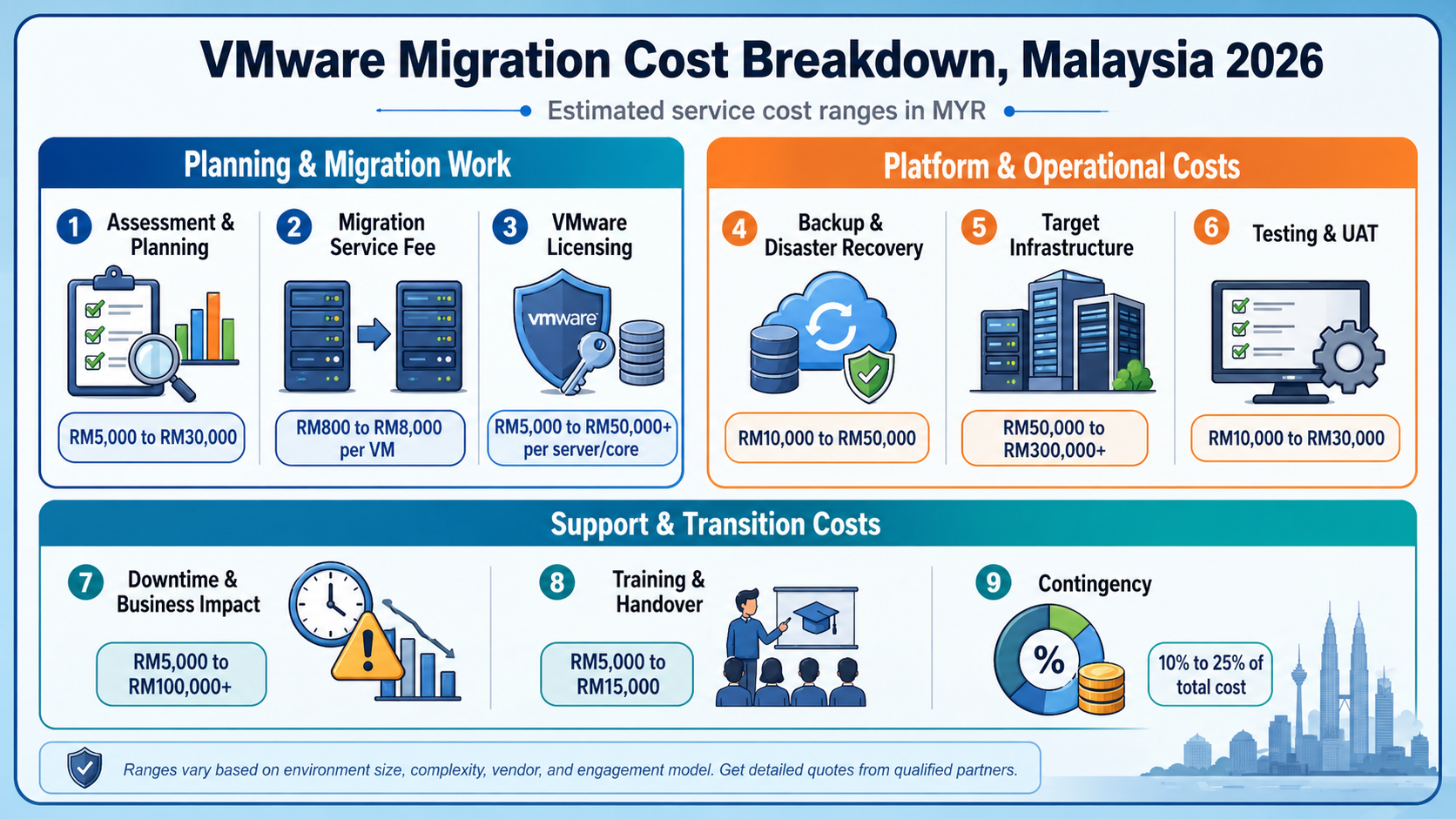 VMware Migration Cost Breakdown, Malaysia 2026

Estimated service cost ranges in MYR

Planning & Migration Work

1 Assessment & Planning

RM5,000 to RM30,000

2 Migration Service Fee

RM800 to RM8,000 per VM

3 VMware Licensing

vmware

RM5,000 to RM50,000+ per server/core

Platform & Operational Costs

4 Backup & Disaster Recovery

RM10,000 to RM50,000

5 Target Infrastructure

RM50,000 to RM300,000+

6 Testing & UAT

RM10,000 to RM30,000

Support & Transition Costs

7 Downtime & Business Impact

RM5,000 to RM100,000+

8 Training & Handover

RM5,000 to RM15,000

9 Contingency

%

10% to 25% of total cost

Ranges vary based on environment size, complexity, vendor, and engagement model. Get detailed quotes from qualified partners.